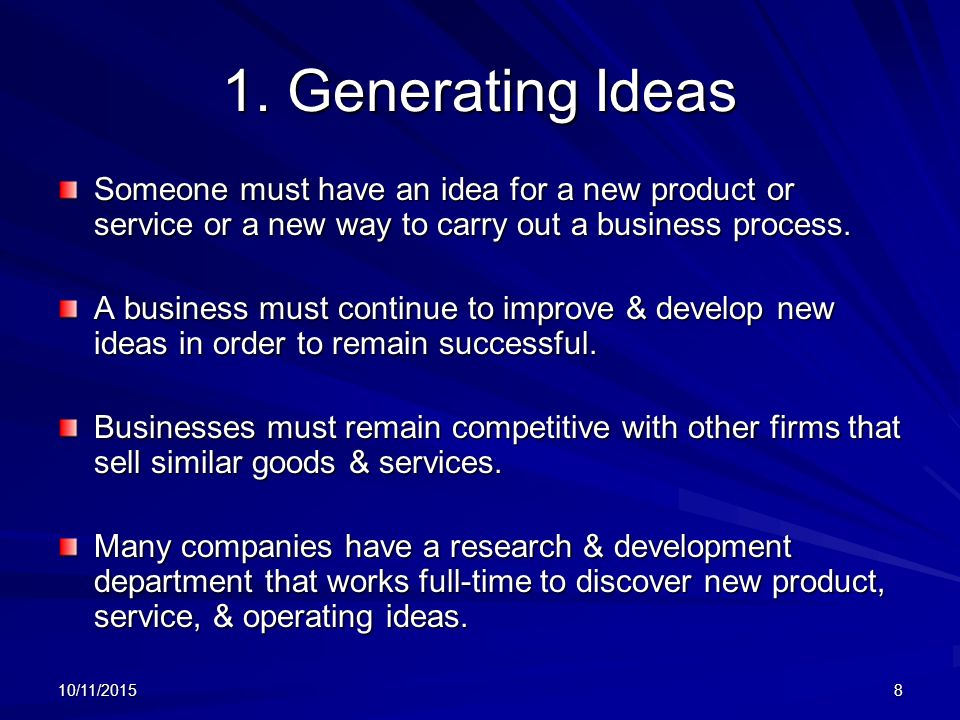 1. Generating Ideas

Someone must have an idea for a new product or service or a new way to carry out a business process.

A business must continue to improve & develop new ideas in order to remain successful.

Businesses must remain competitive with other firms that sell similar goods & services.

Many companies have a research & development department that works full-time to discover new product, service, & operating ideas.

10/11/2015

8